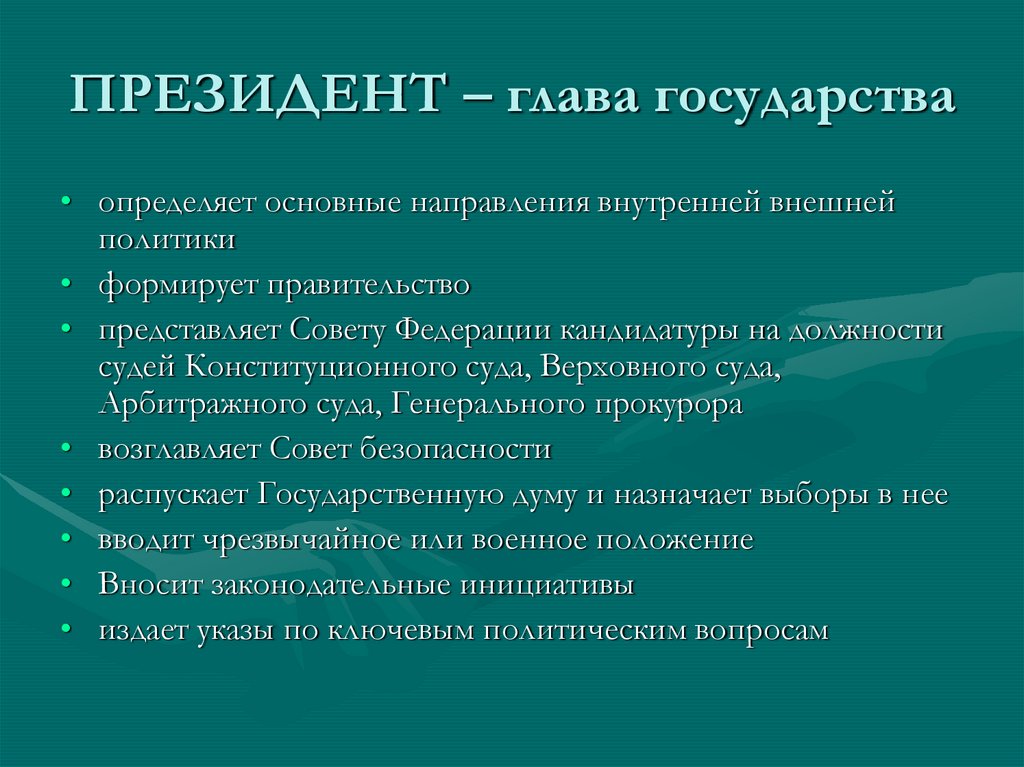 ПРЕЗИДЕНТ – глава государства

• определяет основные направления внутренней внешней политики
• формирует правительство
• представляет Совету Федерации кандидатуры на должности судей Конституционного суда, Верховного суда, Арбитражного суда, Генерального прокурора
• возглавляет Совет безопасности
• распускает Государственную думу и назначает выборы в нее
• вводит чрезвычайное или военное положение
• Вносит законодательные инициативы
• издает указы по ключевым политическим вопросам